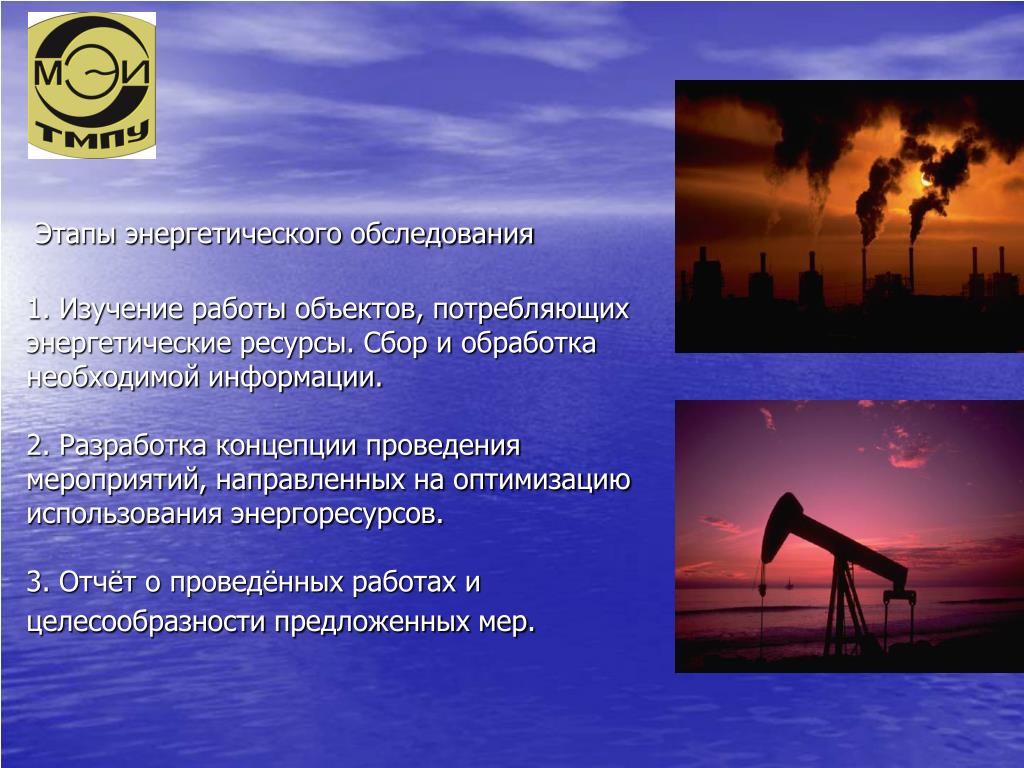 МЭИ
ТМПУ

Этапы энергетического обследования

1. Изучение работы объектов, потребляющих энергетические ресурсы. Сбор и обработка необходимой информации.

2. Разработка концепции проведения мероприятий, направленных на оптимизацию использования энергоресурсов.

3. Отчёт о проведённых работах и целесообразности предложенных мер.